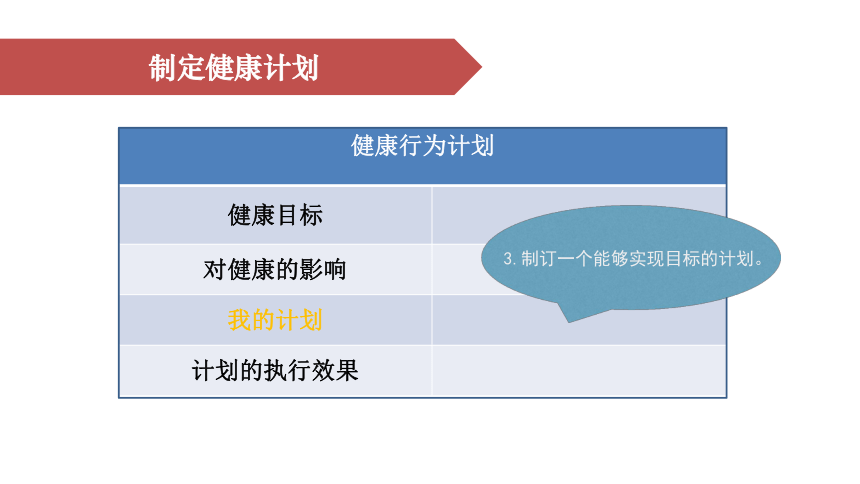 制定健康计划

| 健康行为计划 | |
|---|---|
| 健康目标 | |
| 对健康的影响 | |
| 我的计划 | |
| 计划的执行效果 | |

3. 制订一个能够实现目标的计划。